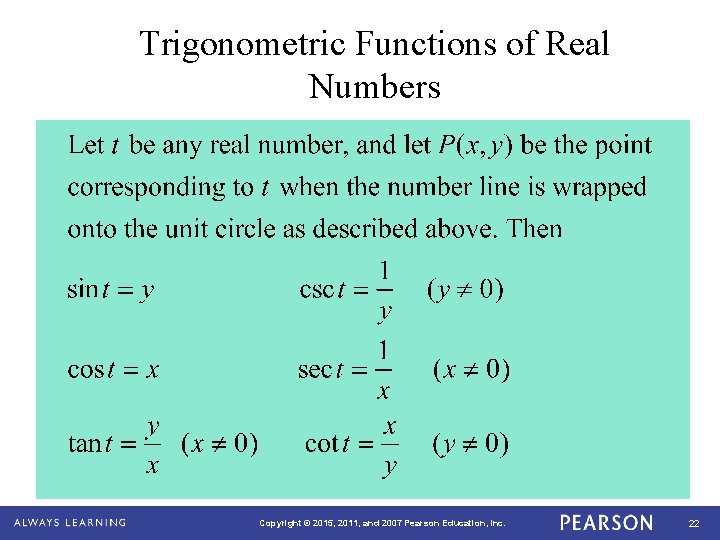 Trigonometric Functions of Real Numbers

Let $t$ be any real number, and let $P(x, y)$ be the point corresponding to $t$ when the number line is wrapped onto the unit circle as described above. Then

$\sin t = y$ $\csc t = \frac{1}{y}$ $(y \neq 0)$

$\cos t = x$ $\sec t = \frac{1}{x}$ $(x \neq 0)$

$\tan t = \frac{y}{x}$ $(x \neq 0)$ $\cot t = \frac{x}{y}$ $(y \neq 0)$

ALWAYS LEARNING Copyright © 2015, 2011, and 2007 Pearson Education, Inc. PEARSON 22